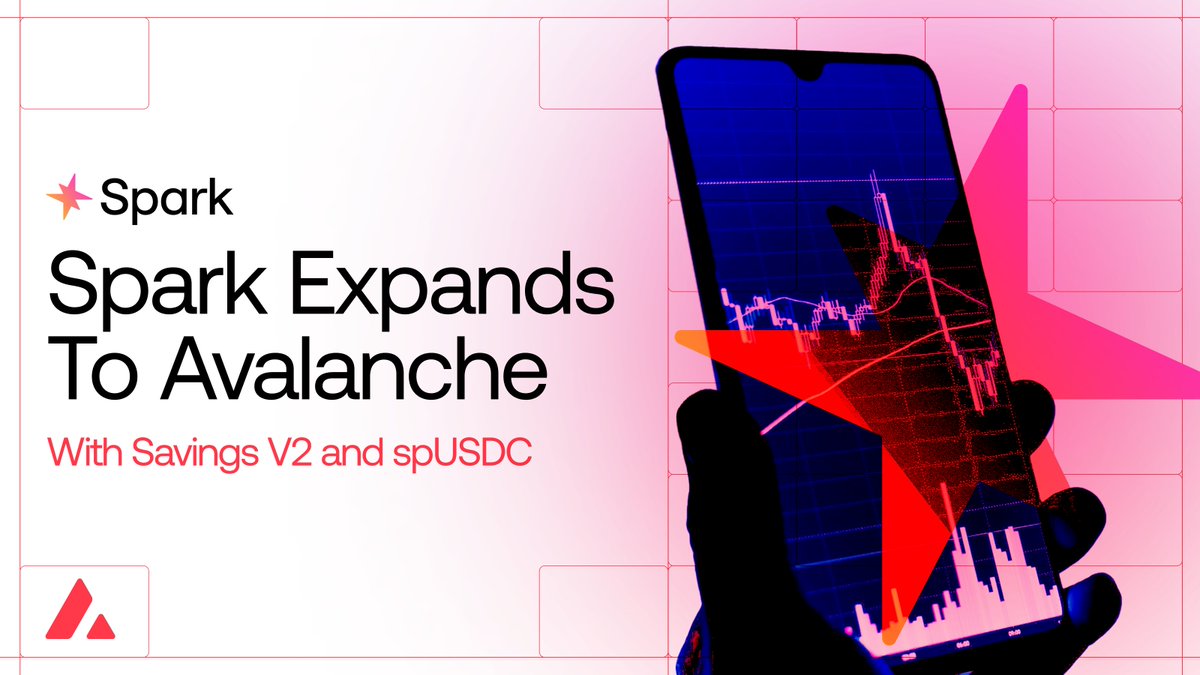 Spark

Spark Expands To Avalanche

With Savings V2 and spUSDC